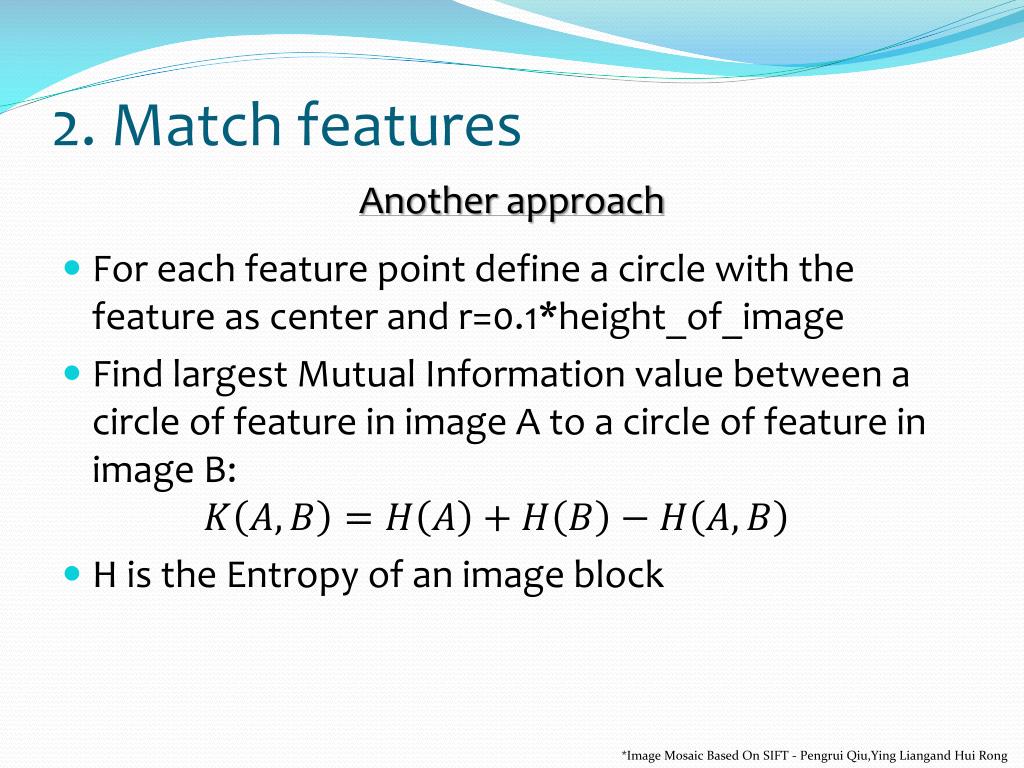 2. Match features

Another approach

For each feature point define a circle with the feature as center and r=0.1*height_of_image

Find largest Mutual Information value between a circle of feature in image A to a circle of feature in image B:
$K(A, B) = H(A) + H(B) - H(A, B)$

H is the Entropy of an image block

*Image Mosaic Based On SIFT - Pengrui Qiu,Ying Liangand Hui Rong